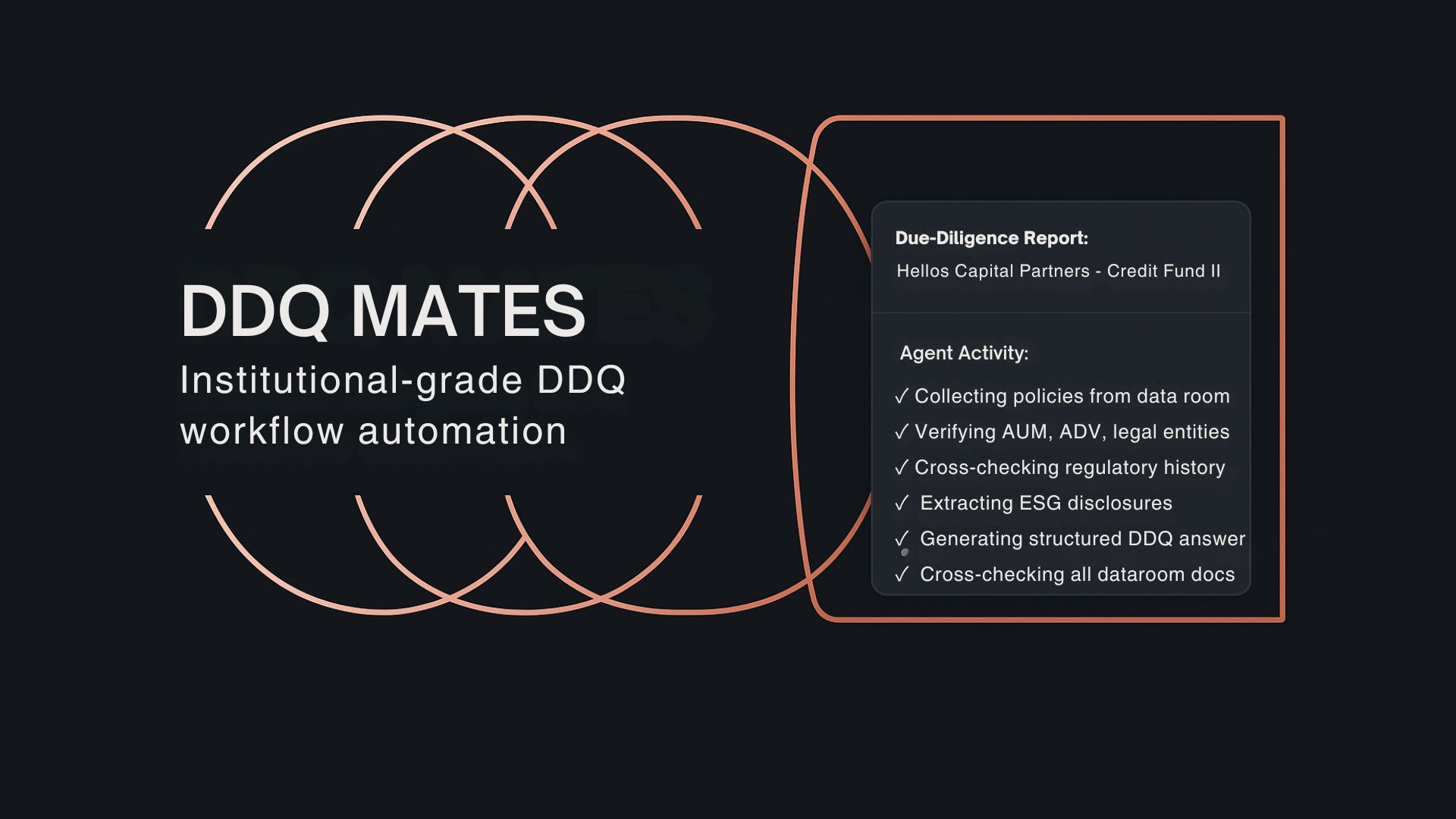 DDQ MATES
Institutional-grade DDQ workflow automation

Due-Diligence Report:
Hellos Capital Partners - Credit Fund II

Agent Activity:
✓ Collecting policies from data room
✓ Verifying AUM, ADV, legal entities
✓ Cross-checking regulatory history
✓ Extracting ESG disclosures
✓ Generating structured DDQ answer
✓ Cross-checking all dataroom docs